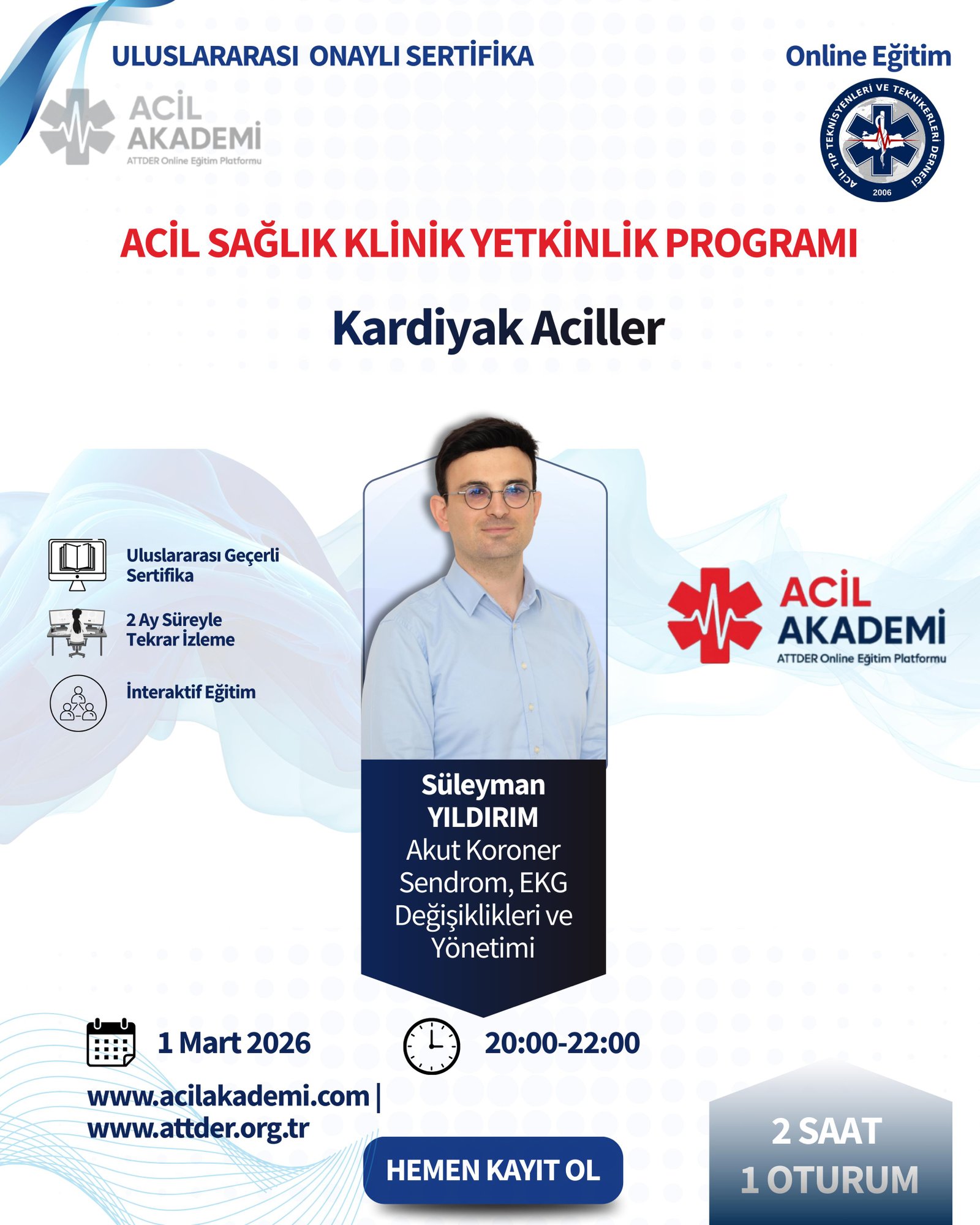 ULUSLARARASI ONAYLI SERTİFİKA

Online Eğitim

ACİL AKADEMİ
ATTDER Online Eğitim Platformu

ACİL TIP TEKNİSYENLERİ VE TEKNİKERLERİ DERNEĞİ
2006

ACİL SAĞLIK KLİNİK YETKİNLİK PROGRAMI

Kardiyak Aciller

Uluslararası Geçerli Sertifika

2 Ay Süreyle Tekrar İzleme

İnteraktif Eğitim

ACİL AKADEMİ
ATTDER Online Eğitim Platformu

Süleyman YILDIRIM
Akut Koroner Sendrom, EKG Değişiklikleri ve Yönetimi

1 Mart 2026

20:00-22:00

www.acilakademi.com | www.attder.org.tr

HEMEN KAYIT OL

2 SAAT
1 OTURUM